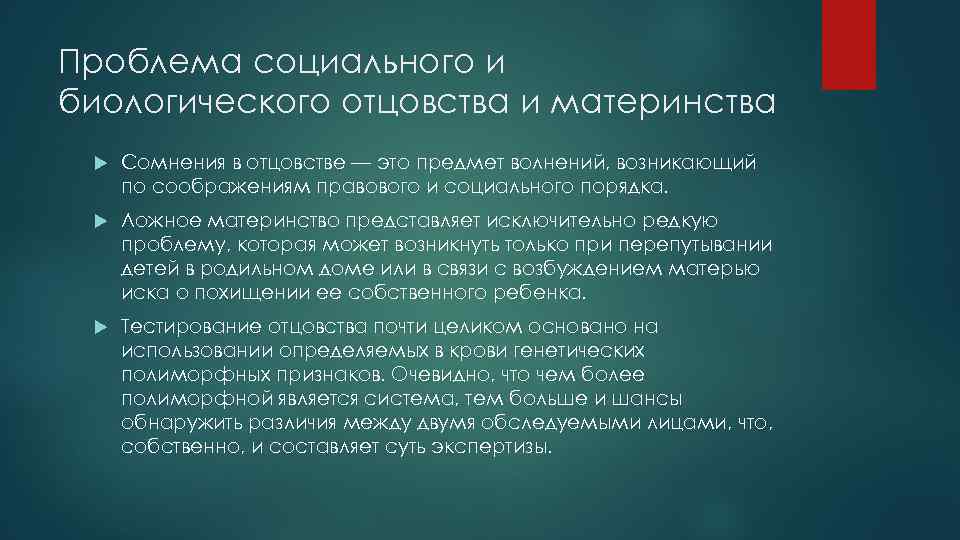 Проблема социального и биологического отцовства и материнства

Сомнения в отцовстве — это предмет волнений, возникающий по соображениям правового и социального порядка.

Ложное материнство представляет исключительно редкую проблему, которая может возникнуть только при перепутывании детей в родильном доме или в связи с возбуждением матерью иска о похищении ее собственного ребенка.

Тестирование отцовства почти целиком основано на использовании определяемых в крови генетических полиморфных признаков. Очевидно, что чем более полиморфной является система, тем больше и шансы обнаружить различия между двумя обследуемыми лицами, что, собственно, и составляет суть экспертизы.